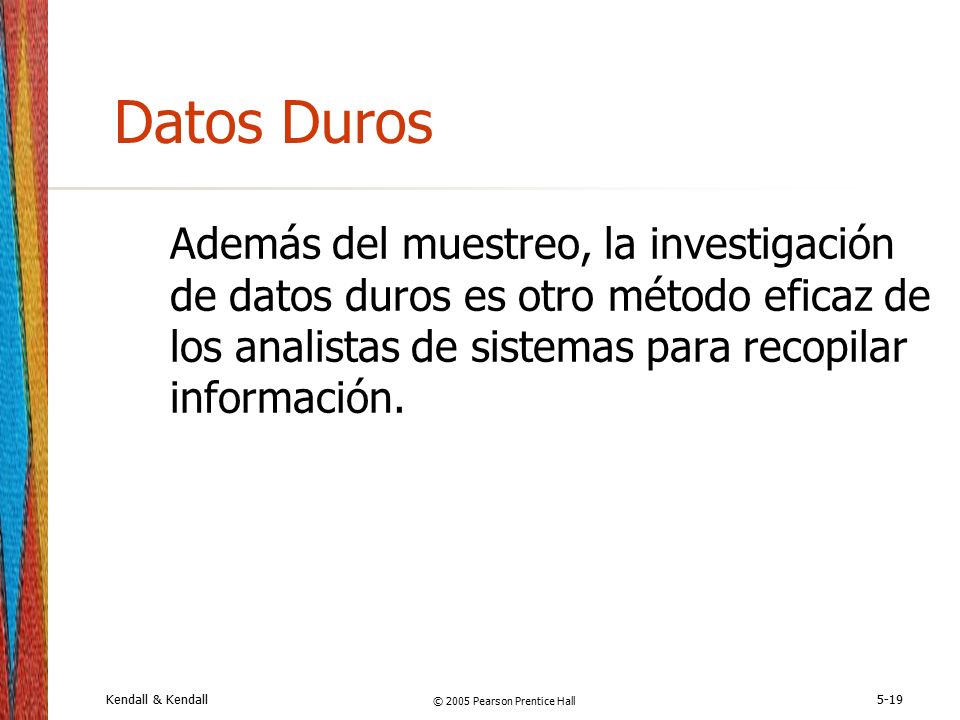 Datos Duros

Además del muestreo, la investigación de datos duros es otro método eficaz de los analistas de sistemas para recopilar información.

Kendall & Kendall

© 2005 Pearson Prentice Hall

5-19